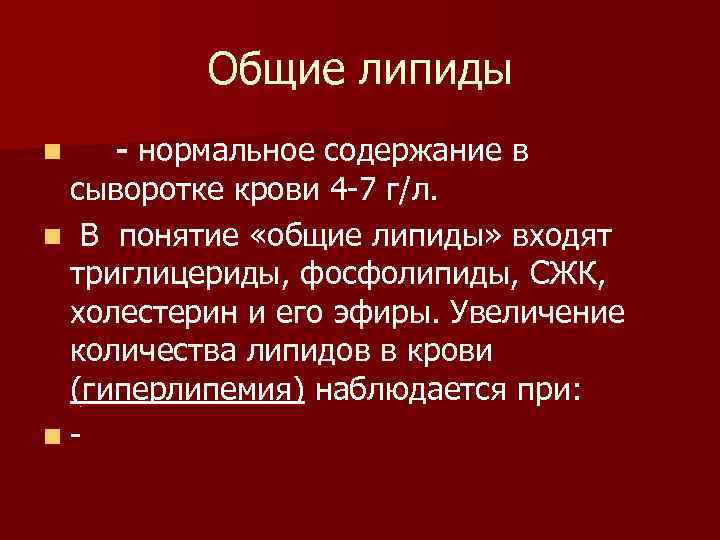 Общие липиды

- нормальное содержание в сыворотке крови 4-7 г/л.

В понятие «общие липиды» входят триглицериды, фосфолипиды, СЖК, холестерин и его эфиры. Увеличение количества липидов в крови (гиперлипемия) наблюдается при:

-